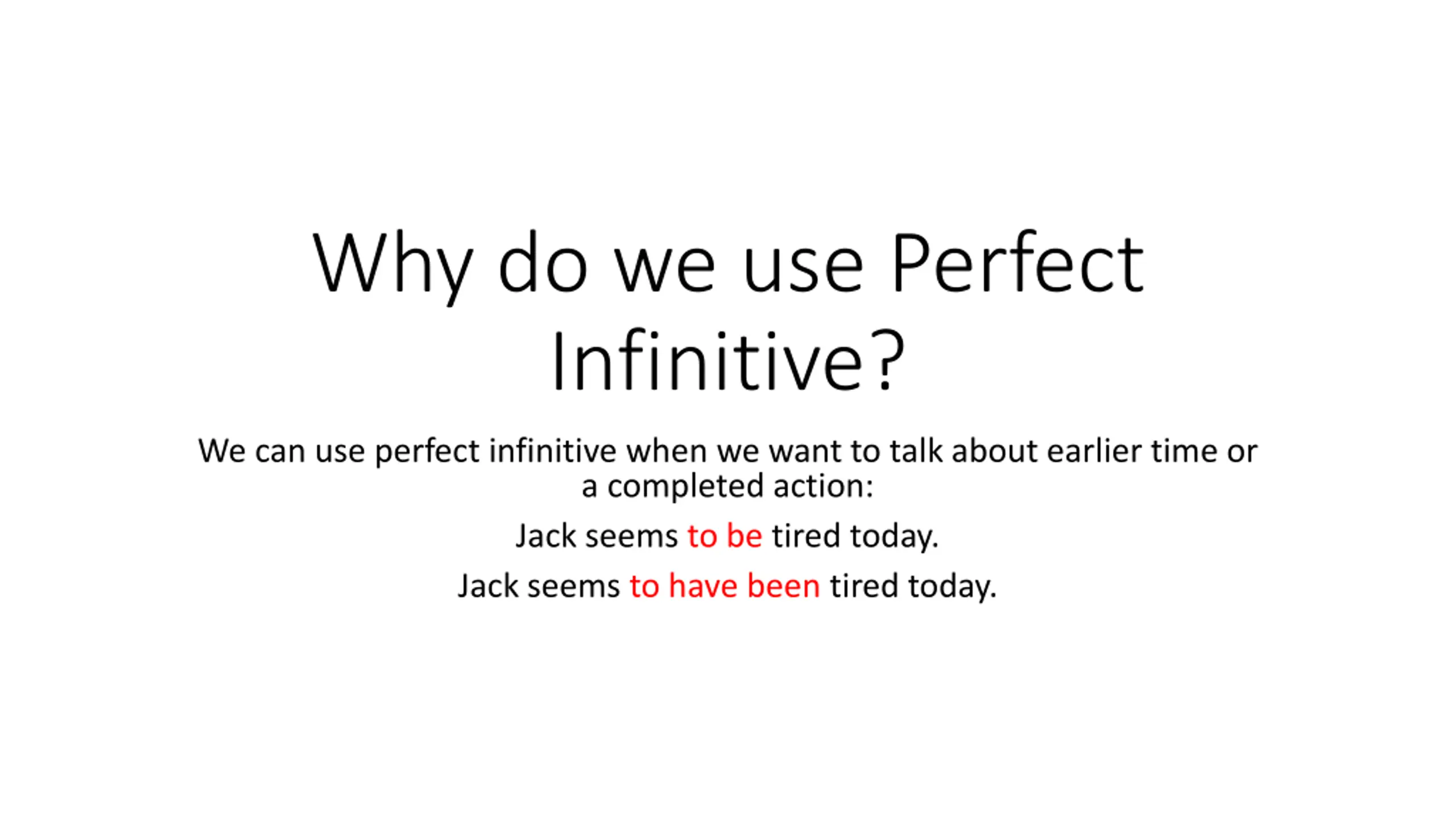 Why do we use Perfect Infinitive?

We can use perfect infinitive when we want to talk about earlier time or a completed action:

Jack seems to be tired today.

Jack seems to have been tired today.